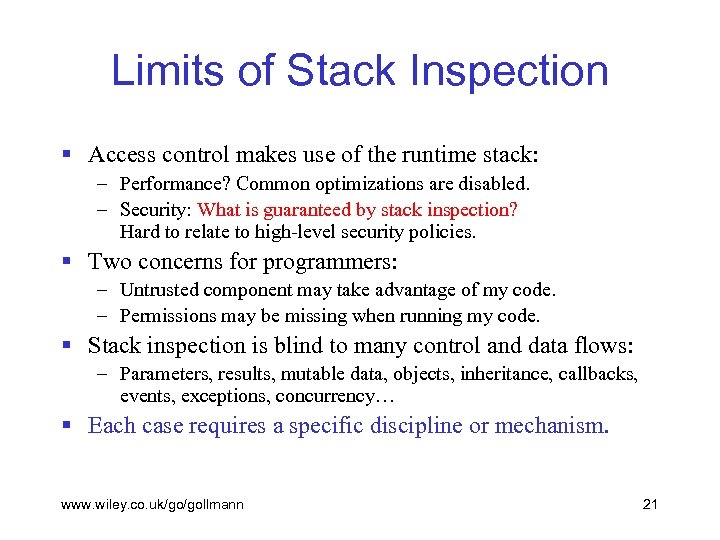 Limits of Stack Inspection

▪ Access control makes use of the runtime stack:
– Performance? Common optimizations are disabled.
– Security: What is guaranteed by stack inspection? Hard to relate to high-level security policies.

▪ Two concerns for programmers:
– Untrusted component may take advantage of my code.
– Permissions may be missing when running my code.

▪ Stack inspection is blind to many control and data flows:
– Parameters, results, mutable data, objects, inheritance, callbacks, events, exceptions, concurrency…

▪ Each case requires a specific discipline or mechanism.

www.wiley.co.uk/go/gollmann

21